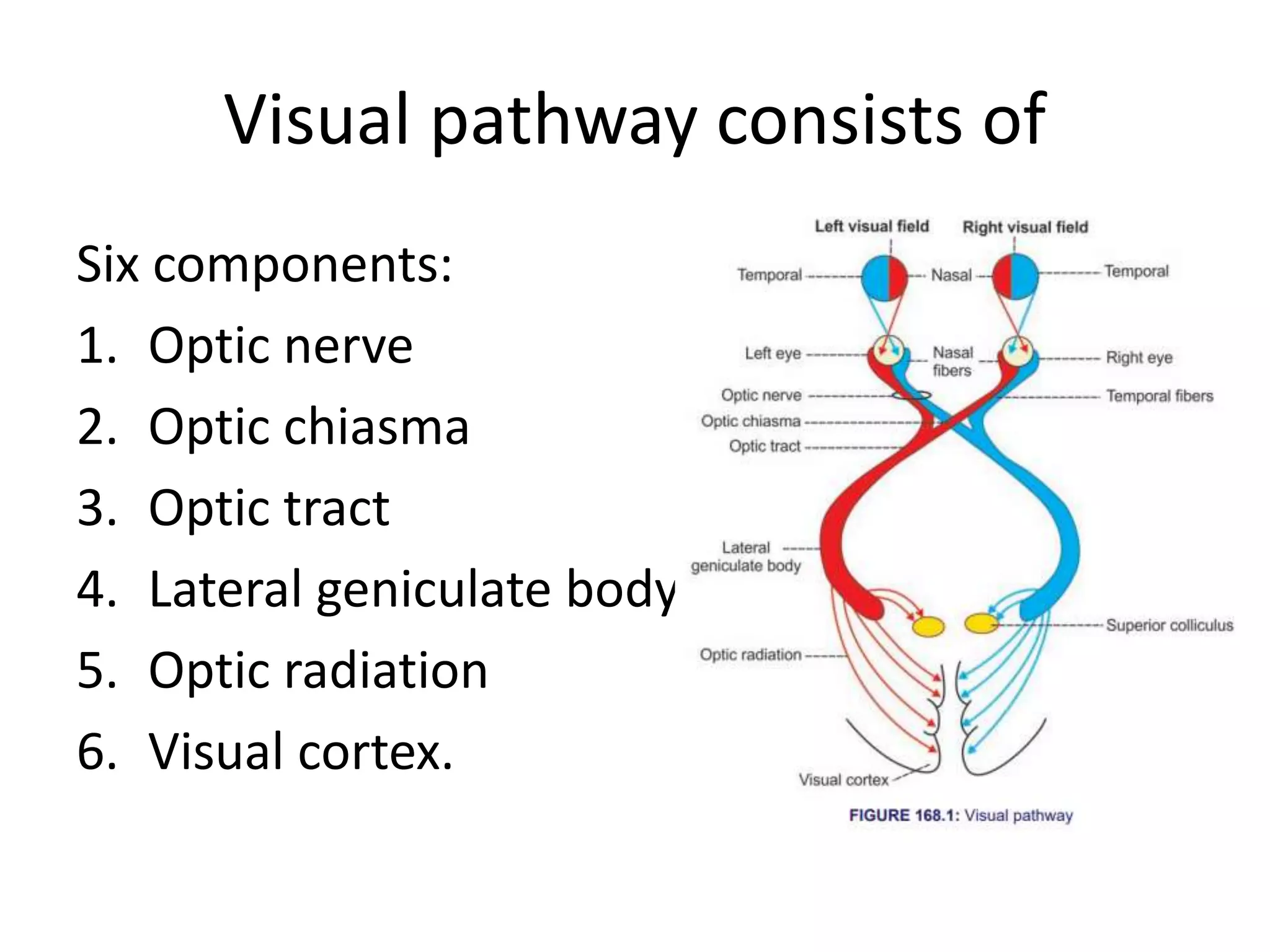 Visual pathway consists of

Six components:
1. Optic nerve
2. Optic chiasma
3. Optic tract
4. Lateral geniculate body
5. Optic radiation
6. Visual cortex.

Left visual field
Right visual field
Temporal
Nasal
Temporal
Left eye
Nasal fibers
Right eye
Optic nerve
Temporal fibers
Optic chiasma
Optic tract
Lateral geniculate body
Superior colliculus
Optic radiation
Visual cortex
FIGURE 168.1: Visual pathway